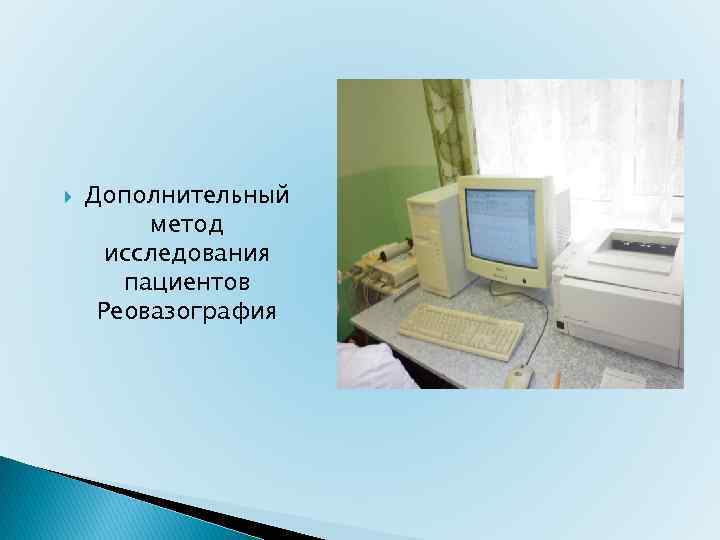 Дополнительный метод исследования пациентов Реовазография